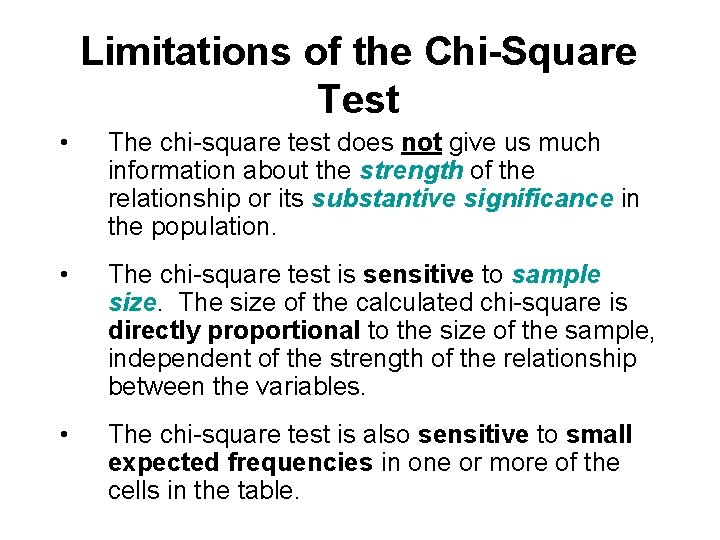 Limitations of the Chi-Square Test

• The chi-square test does not give us much information about the strength of the relationship or its substantive significance in the population.

• The chi-square test is sensitive to sample size. The size of the calculated chi-square is directly proportional to the size of the sample, independent of the strength of the relationship between the variables.

• The chi-square test is also sensitive to small expected frequencies in one or more of the cells in the table.